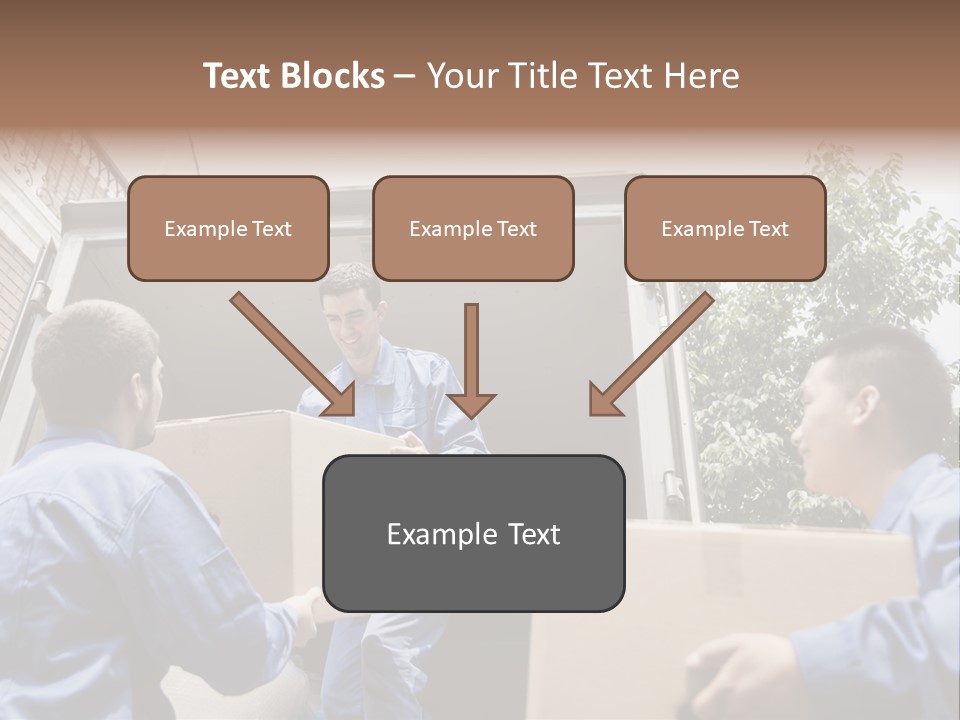 Text Blocks – Your Title Text Here

Example Text

Example Text

Example Text

Example Text